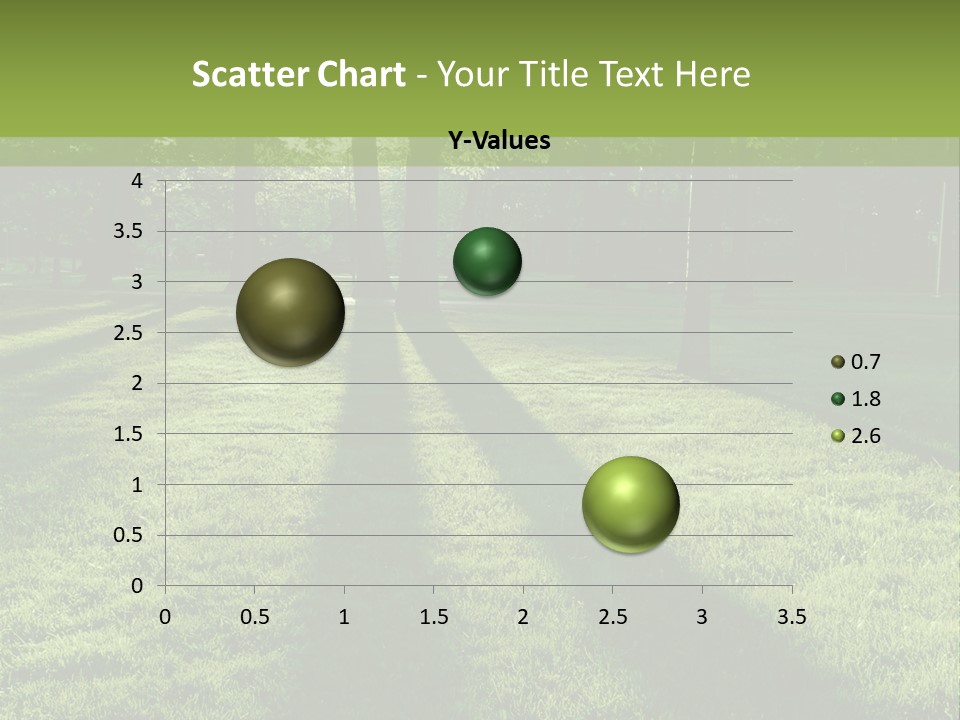 Scatter Chart - Your Title Text Here

Y-Values

4
3.5
3
2.5
2
1.5
1
0.5
0

0 0.5 1 1.5 2 2.5 3 3.5

0.7
1.8
2.6